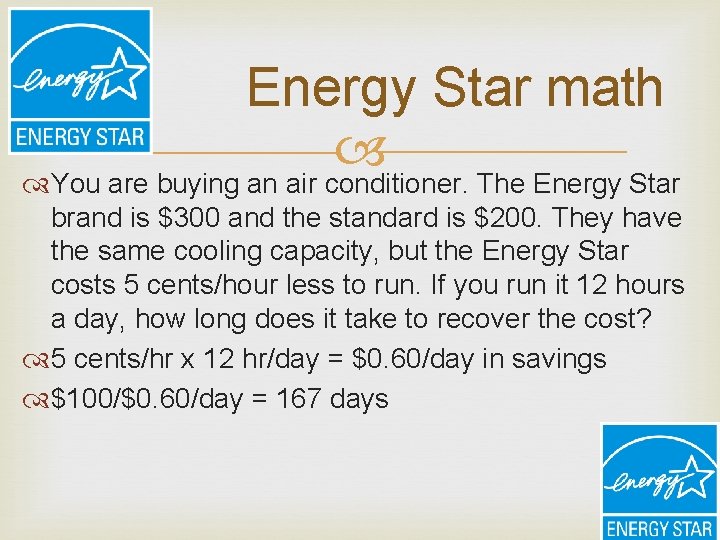 energy

ENERGY STAR

Energy Star math

You are buying an air conditioner. The Energy Star brand is \$300 and the standard is \$200. They have the same cooling capacity, but the Energy Star costs 5 cents/hour less to run. If you run it 12 hours a day, how long does it take to recover the cost?

5 cents/hr x 12 hr/day = \$0.60/day in savings

\$100/\$0.60/day = 167 days

energy

ENERGY STAR